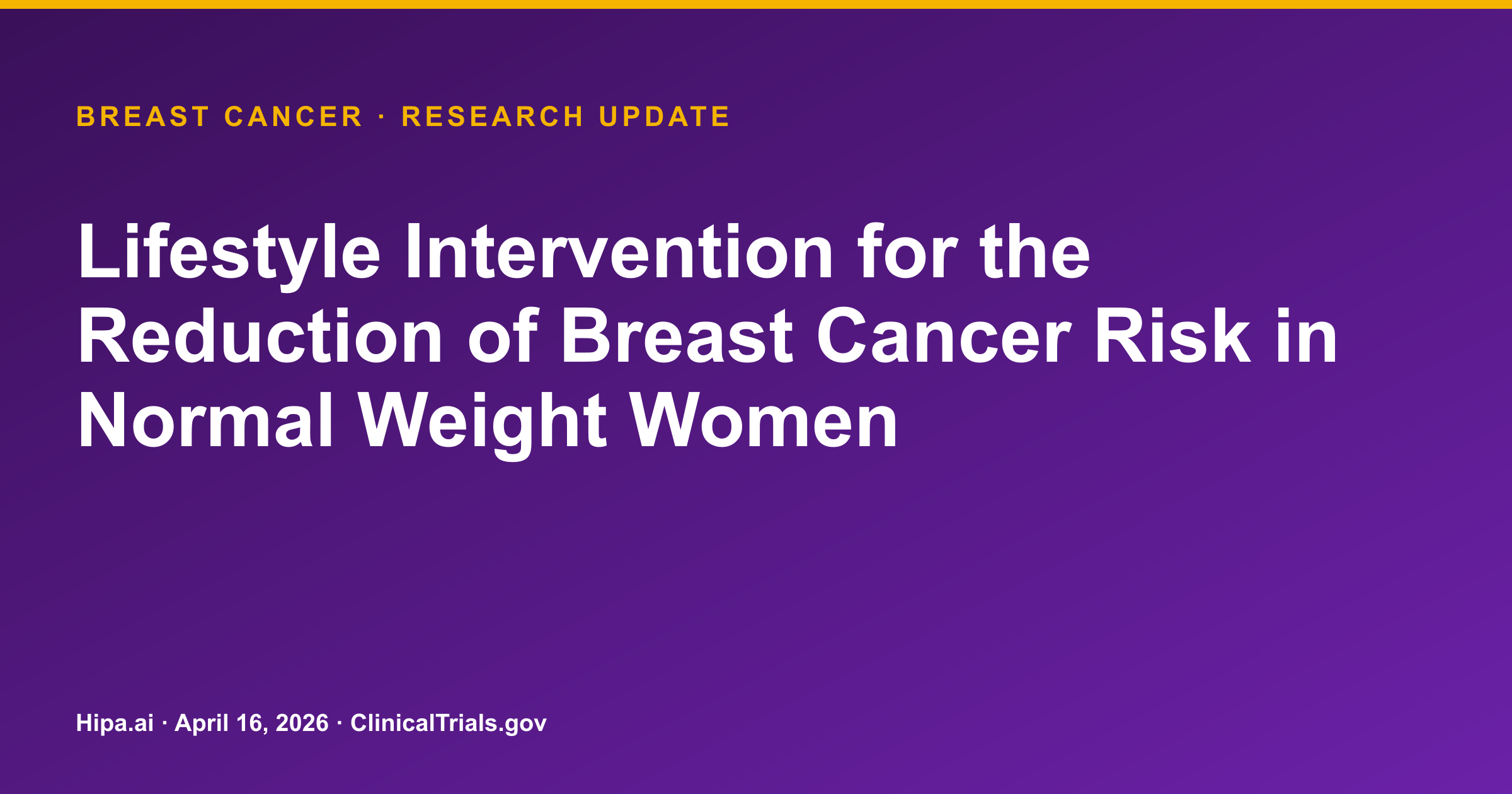 BREAST CANCER · RESEARCH UPDATE

Lifestyle Intervention for the Reduction of Breast Cancer Risk in Normal Weight Women

Hipa.ai · April 16, 2026 · ClinicalTrials.gov